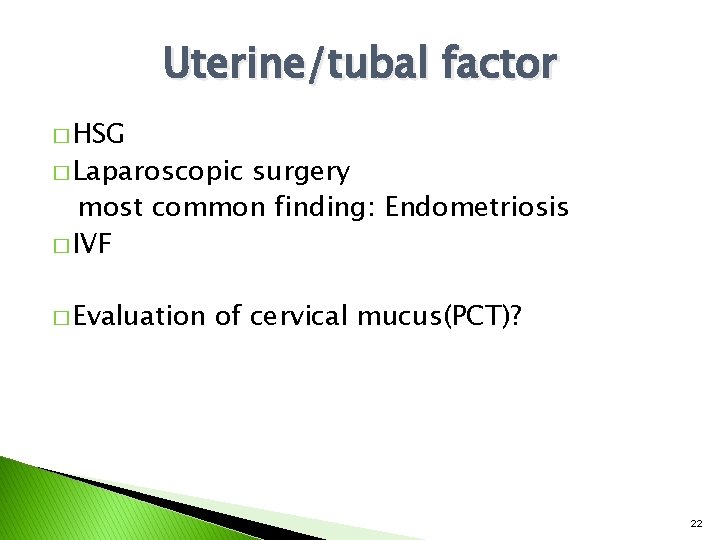 Uterine/tubal factor

□ HSG
□ Laparoscopic surgery
most common finding: Endometriosis
□ IVF

□ Evaluation of cervical mucus(PCT)?

22